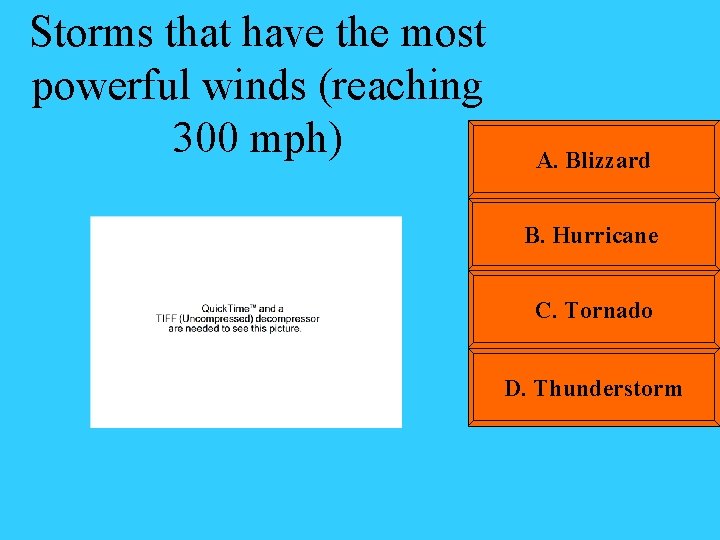 Storms that have the most powerful winds (reaching 300 mph)

QuickTime™ and a TIFF (Uncompressed) decompressor are needed to see this picture.

A. Blizzard

B. Hurricane

C. Tornado

D. Thunderstorm